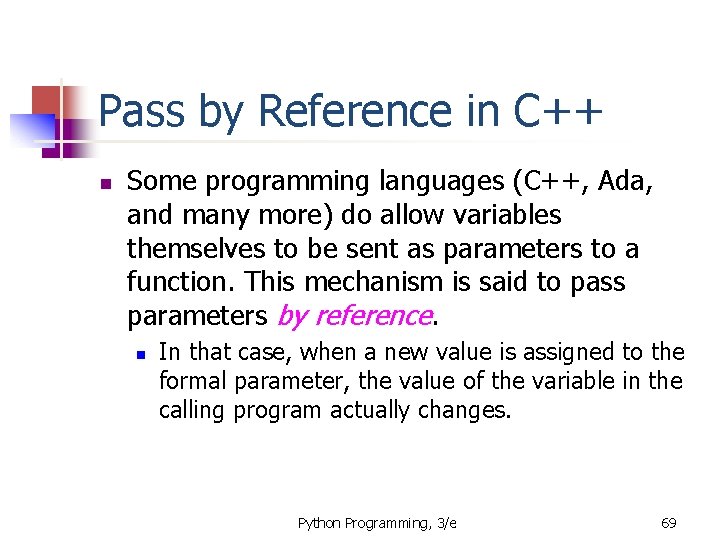 Pass by Reference in C++

Some programming languages (C++, Ada, and many more) do allow variables themselves to be sent as parameters to a function. This mechanism is said to pass parameters by reference.

In that case, when a new value is assigned to the formal parameter, the value of the variable in the calling program actually changes.

Python Programming, 3/e

69